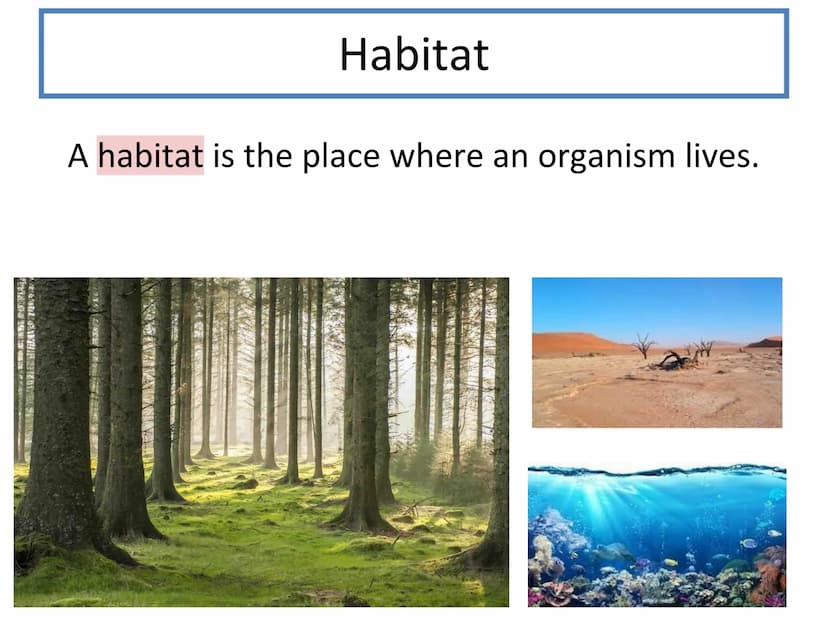 Habitat

A habitat is the place where an organism lives.